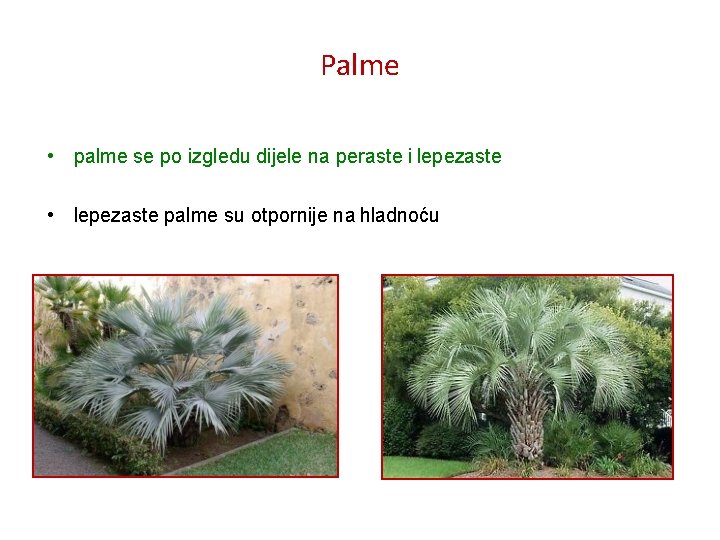 Palme

• palme se po izgledu dijele na peraste i lepezaste

• lepezaste palme su otpornije na hladnoću